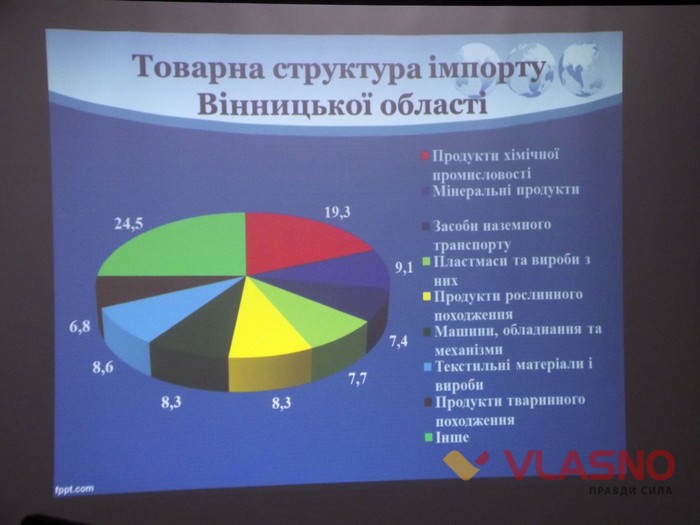 Товарна структура імпорту Вінницької області

24,5

19,3

9,1

7,4

7,7

8,3

8,3

8,6

6,8

Продукти хімічної промисловості
Мінеральні продукти
Засоби наземного транспорту
Пластмаси та вироби з них
Продукти рослинного походження
Машини, обладнання та механізми
Текстильні матеріали і вироби
Продукти тваринного походження
Інше

fppt.com

VLASNO
ПРАВДИ СИЛА